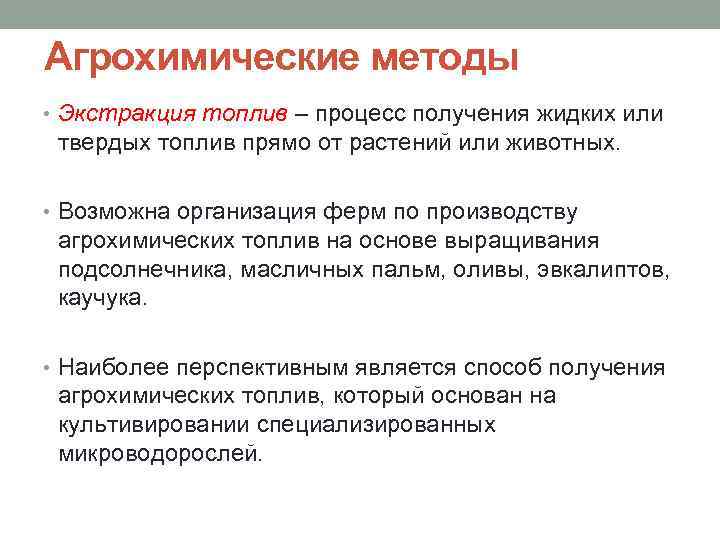 Агрохимические методы

• Экстракция топлив – процесс получения жидких или твердых топлив прямо от растений или животных.

• Возможна организация ферм по производству агрохимических топлив на основе выращивания подсолнечника, масличных пальм, оливы, эвкалиптов, каучука.

• Наиболее перспективным является способ получения агрохимических топлив, который основан на культивировании специализированных микроводорослей.